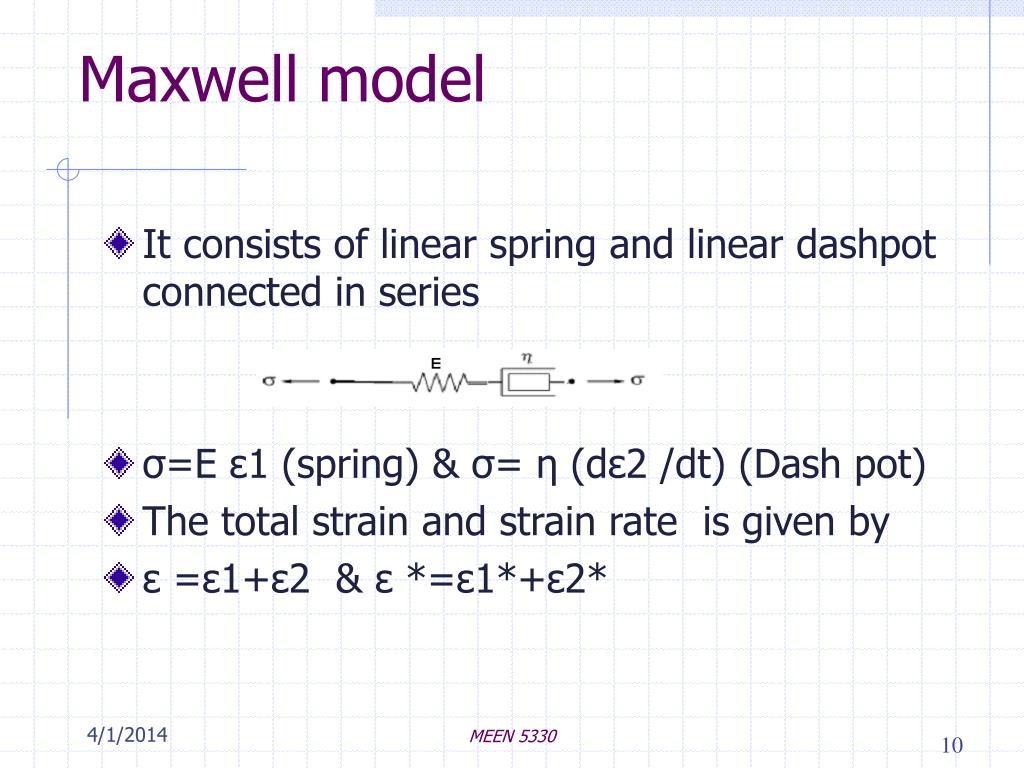 Maxwell model

It consists of linear spring and linear dashpot connected in series

$\sigma$ E $\eta$ $\sigma$

σ=E ε1 (spring) & σ= η (dε2 /dt) (Dash pot)

The total strain and strain rate is given by

ε =ε1+ε2 & ε *=ε1*+ε2*

4/1/2014

MEEN 5330

10